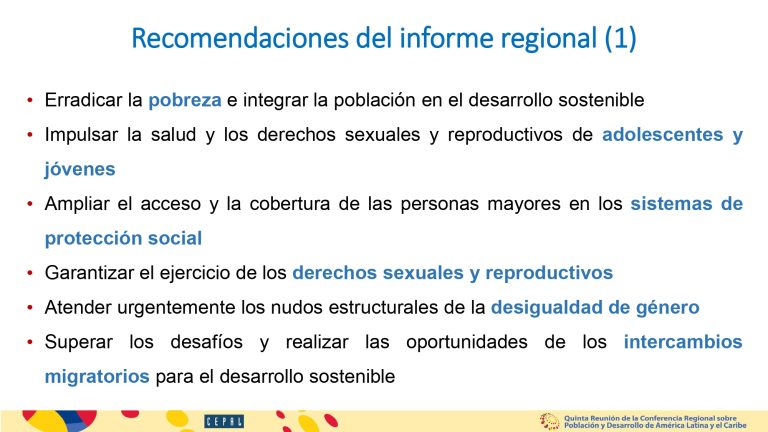 Recomendaciones del informe regional (1)

• Erradicar la pobreza e integrar la población en el desarrollo sostenible
• Impulsar la salud y los derechos sexuales y reproductivos de adolescentes y jóvenes
• Ampliar el acceso y la cobertura de las personas mayores en los sistemas de protección social
• Garantizar el ejercicio de los derechos sexuales y reproductivos
• Atender urgentemente los nudos estructurales de la desigualdad de género
• Superar los desafíos y realizar las oportunidades de los intercambios migratorios para el desarrollo sostenible

CEPAL

Quinta Reunión de la Conferencia Regional sobre Población y Desarrollo de América Latina y el Caribe